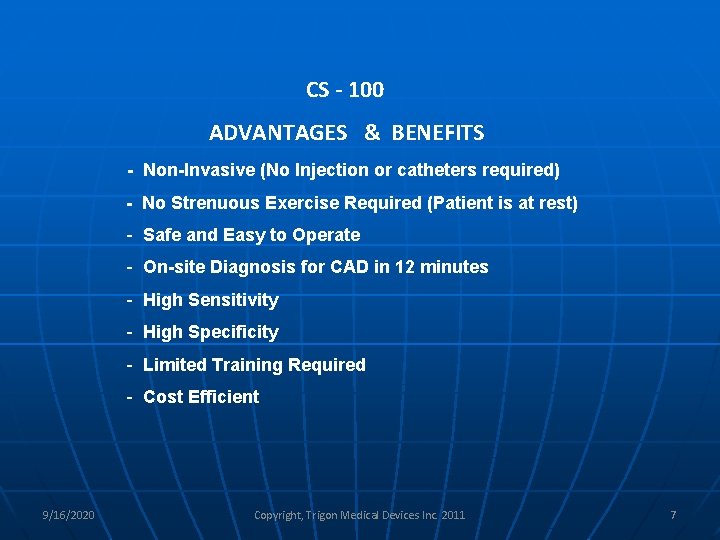 CS - 100

ADVANTAGES & BENEFITS

- Non-Invasive (No Injection or catheters required)

- No Strenuous Exercise Required (Patient is at rest)

- Safe and Easy to Operate

- On-site Diagnosis for CAD in 12 minutes

- High Sensitivity

- High Specificity

- Limited Training Required

- Cost Efficient

9/16/2020

Copyright, Trigon Medical Devices Inc. 2011

7